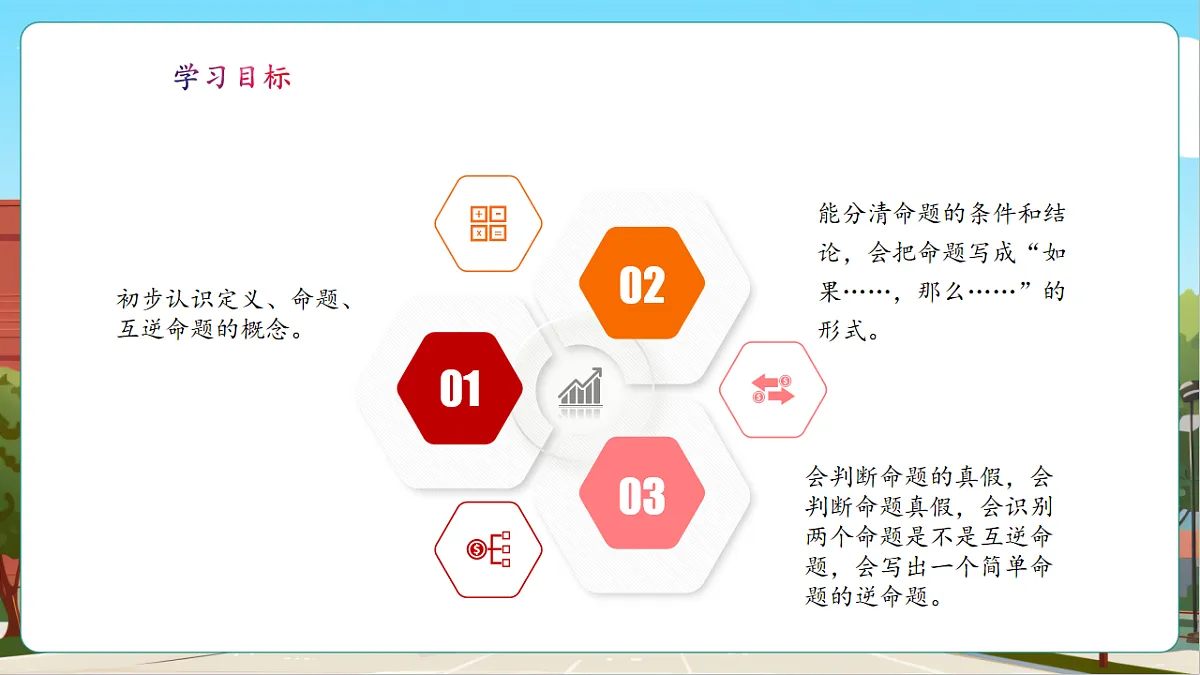 学习目标

初步认识定义、命题、互逆命题的概念。

01

02

能分清命题的条件和结论，会把命题写成“如果……，那么……”的形式。

03

会判断命题的真假，会判断命题真假，会识别两个命题是不是互逆命题，会写出一个简单命题的逆命题。